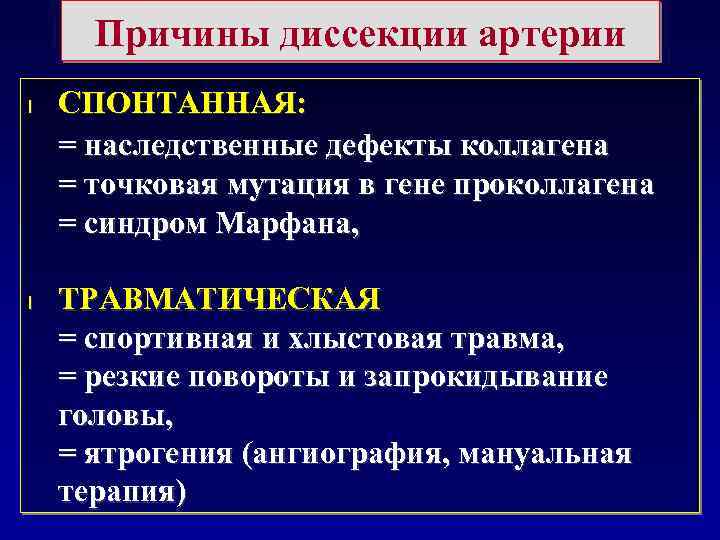 Причины диссекции артерии

l СПОНТАННАЯ:
= наследственные дефекты коллагена
= точковая мутация в гене проколлагена
= синдром Марфана,

l ТРАВМАТИЧЕСКАЯ
= спортивная и хлыстовая травма,
= резкие повороты и запрокидывание головы,
= ятрогения (ангиография, мануальная терапия)